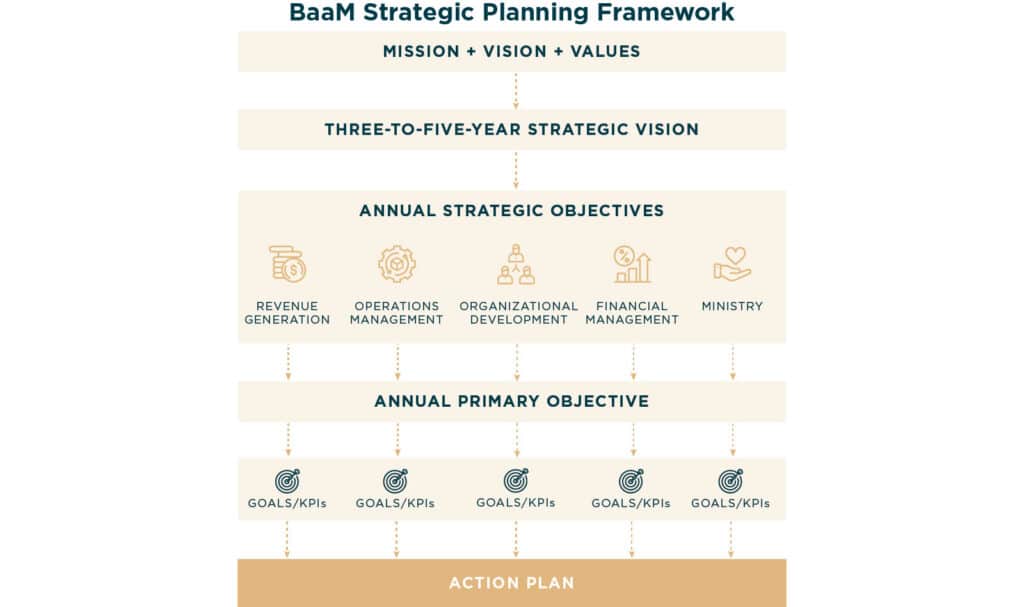 BaaM Strategic Planning Framework

MISSION + VISION + VALUES

THREE-TO-FIVE-YEAR STRATEGIC VISION

ANNUAL STRATEGIC OBJECTIVES

REVENUE GENERATION

OPERATIONS MANAGEMENT

ORGANIZATIONAL DEVELOPMENT

FINANCIAL MANAGEMENT

MINISTRY

ANNUAL PRIMARY OBJECTIVE

GOALS/KPIs

GOALS/KPIs

GOALS/KPIs

GOALS/KPIs

GOALS/KPIs

ACTION PLAN